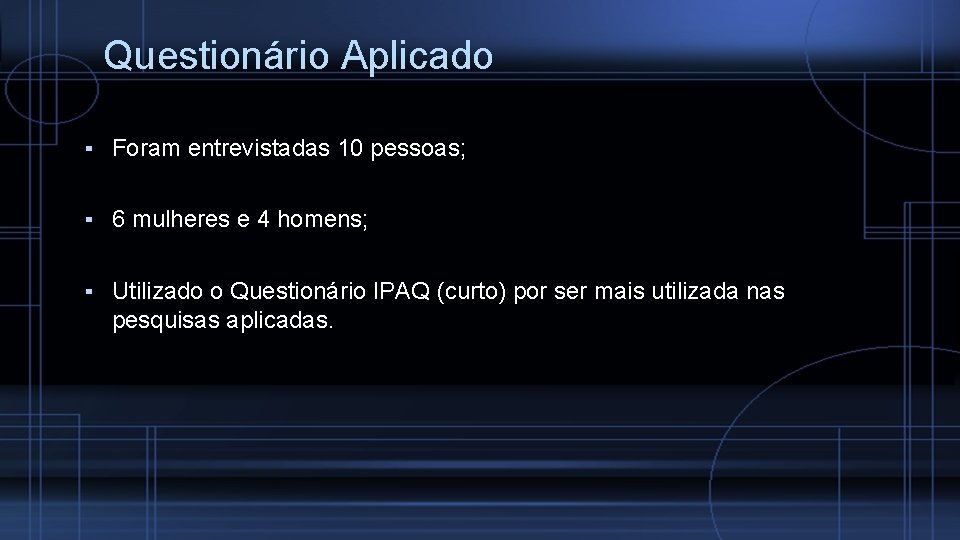 Questionário Aplicado

▪ Foram entrevistadas 10 pessoas;

▪ 6 mulheres e 4 homens;

▪ Utilizado o Questionário IPAQ (curto) por ser mais utilizada nas pesquisas aplicadas.